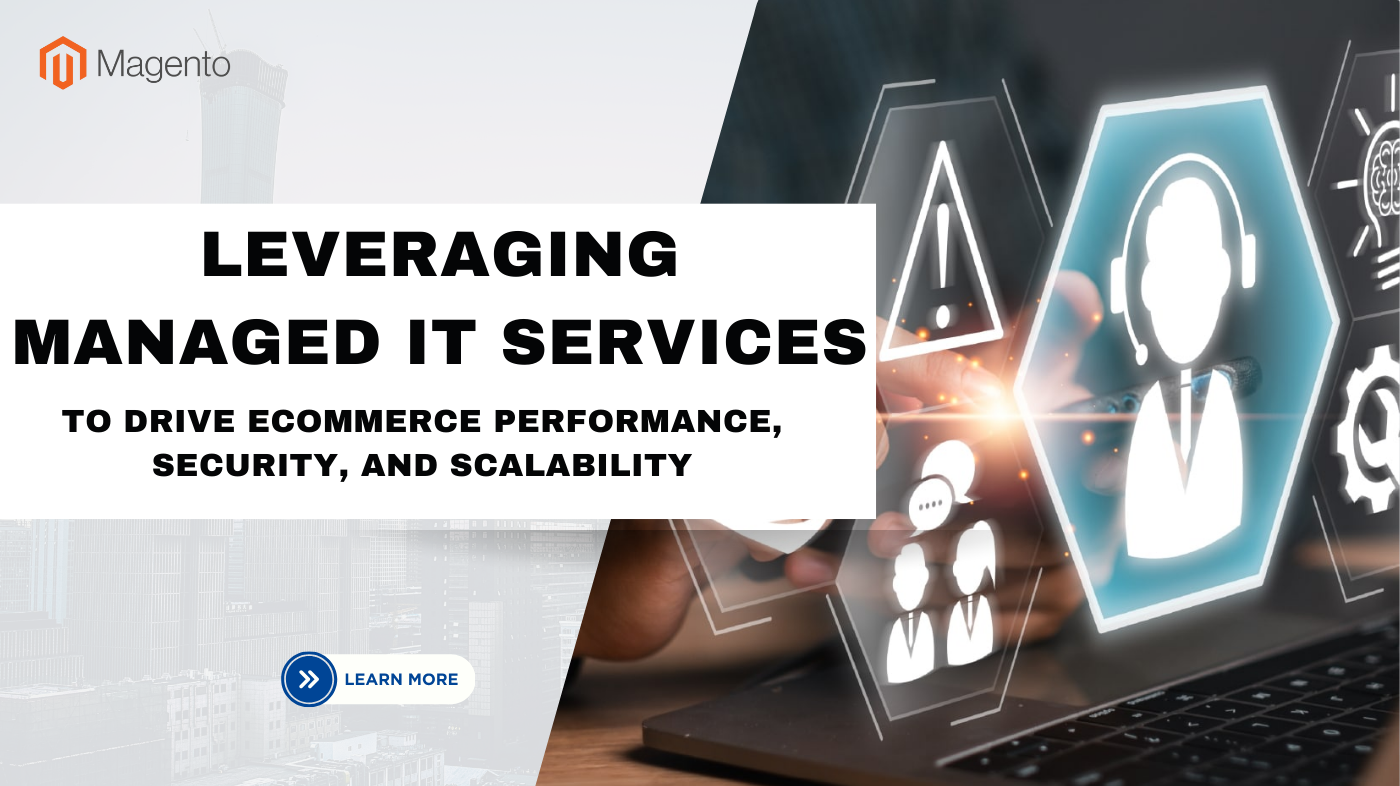 Magento

LEVERAGING
MANAGED IT SERVICES

TO DRIVE ECOMMERCE PERFORMANCE, SECURITY, AND SCALABILITY

LEARN MORE